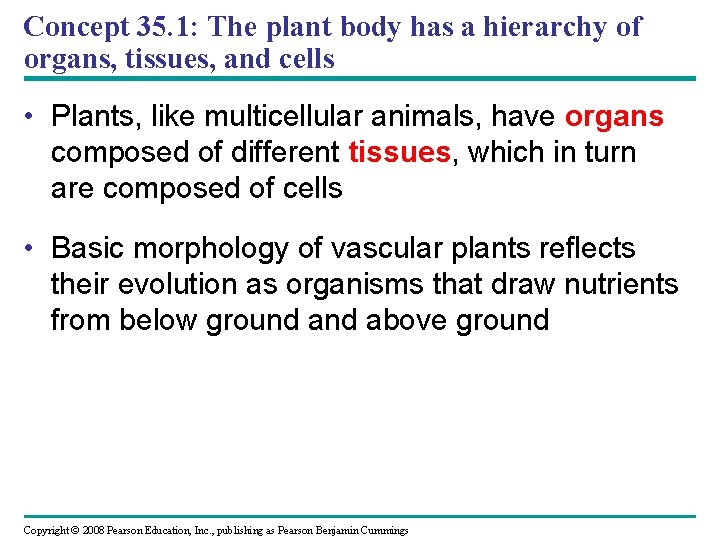 Concept 35.1: The plant body has a hierarchy of organs, tissues, and cells

• Plants, like multicellular animals, have organs composed of different tissues, which in turn are composed of cells

• Basic morphology of vascular plants reflects their evolution as organisms that draw nutrients from below ground and above ground

Copyright © 2008 Pearson Education, Inc., publishing as Pearson Benjamin Cummings